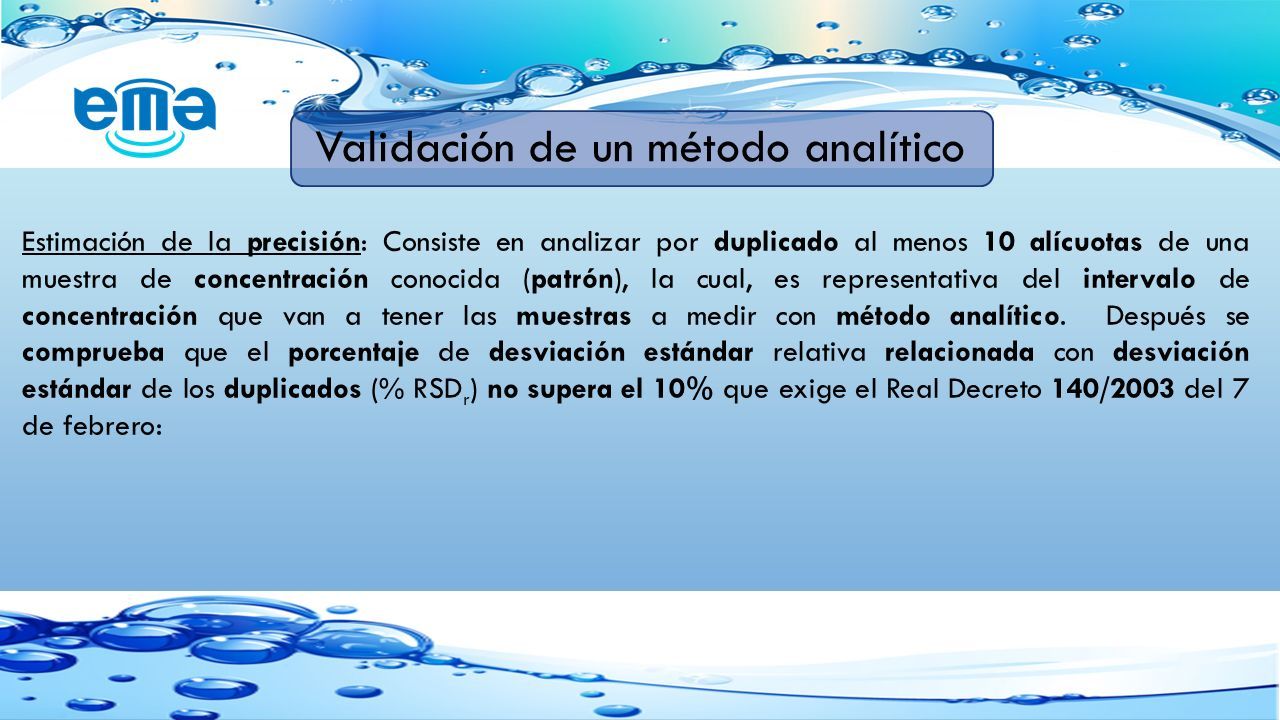 ema

Validación de un método analítico

Estimación de la precisión: Consiste en analizar por duplicado al menos 10 alícuotas de una muestra de concentración conocida (patrón), la cual, es representativa del intervalo de concentración que van a tener las muestras a medir con método analítico. Después se comprueba que el porcentaje de desviación estándar relativa relacionada con desviación estándar de los duplicados (% $RSD_r$) no supera el 10% que exige el Real Decreto 140/2003 del 7 de febrero: